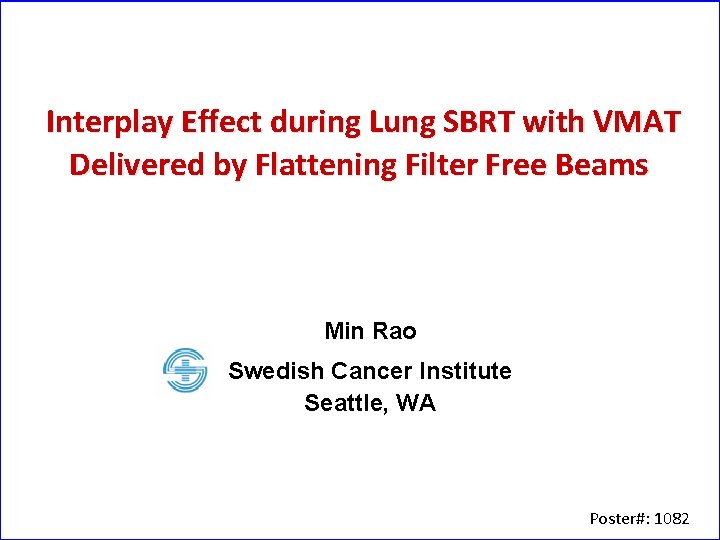 Interplay Effect during Lung SBRT with VMAT Delivered by Flattening Filter Free Beams

Min Rao

Swedish Cancer Institute
Seattle, WA

Poster#: 1082